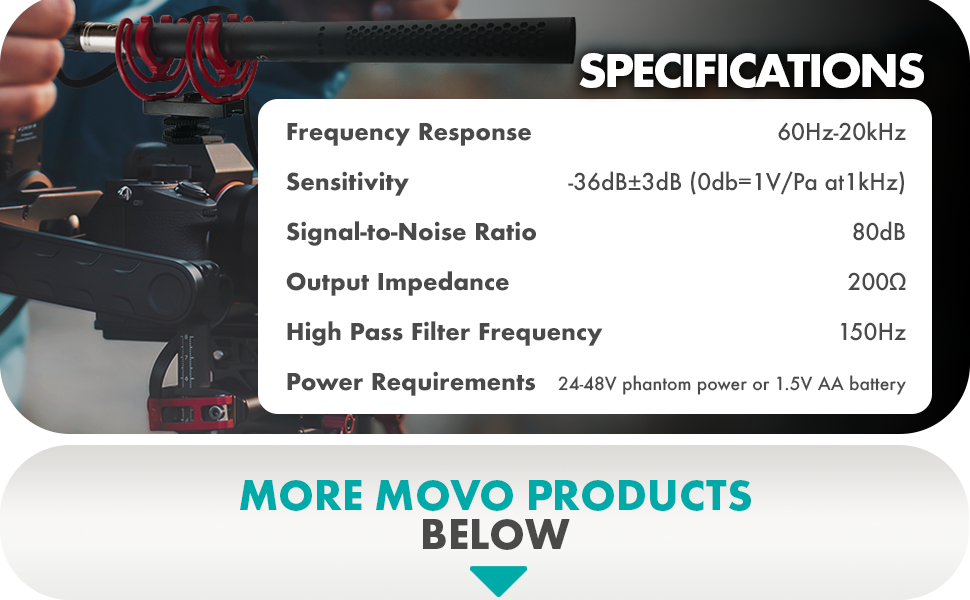 SPECIFICATIONS

| Frequency Response | 60Hz-20kHz |
|---|---|
| Sensitivity | -36dB±3dB (0db=1V/Pa at1kHz) |
| Signal-to-Noise Ratio | 80dB |
| Output Impedance | 200Ω |
| High Pass Filter Frequency | 150Hz |
| Power Requirements | 24-48V phantom power or 1.5V AA battery |

MORE MOVO PRODUCTS BELOW